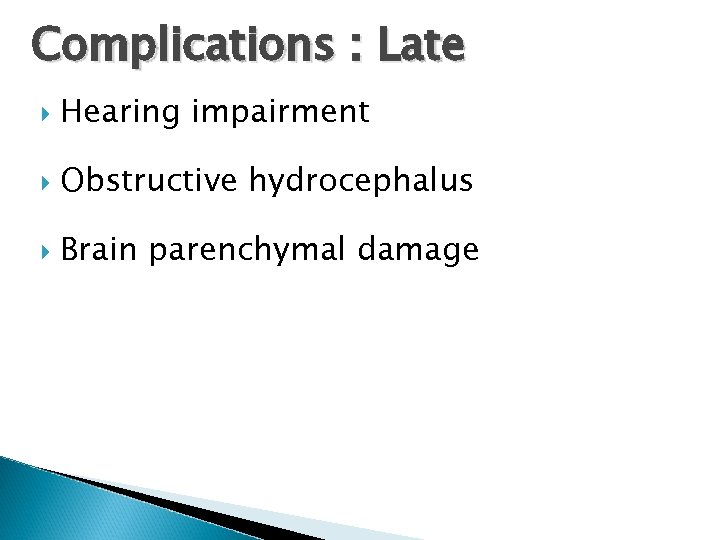 Complications : Late

Hearing impairment

Obstructive hydrocephalus

Brain parenchymal damage